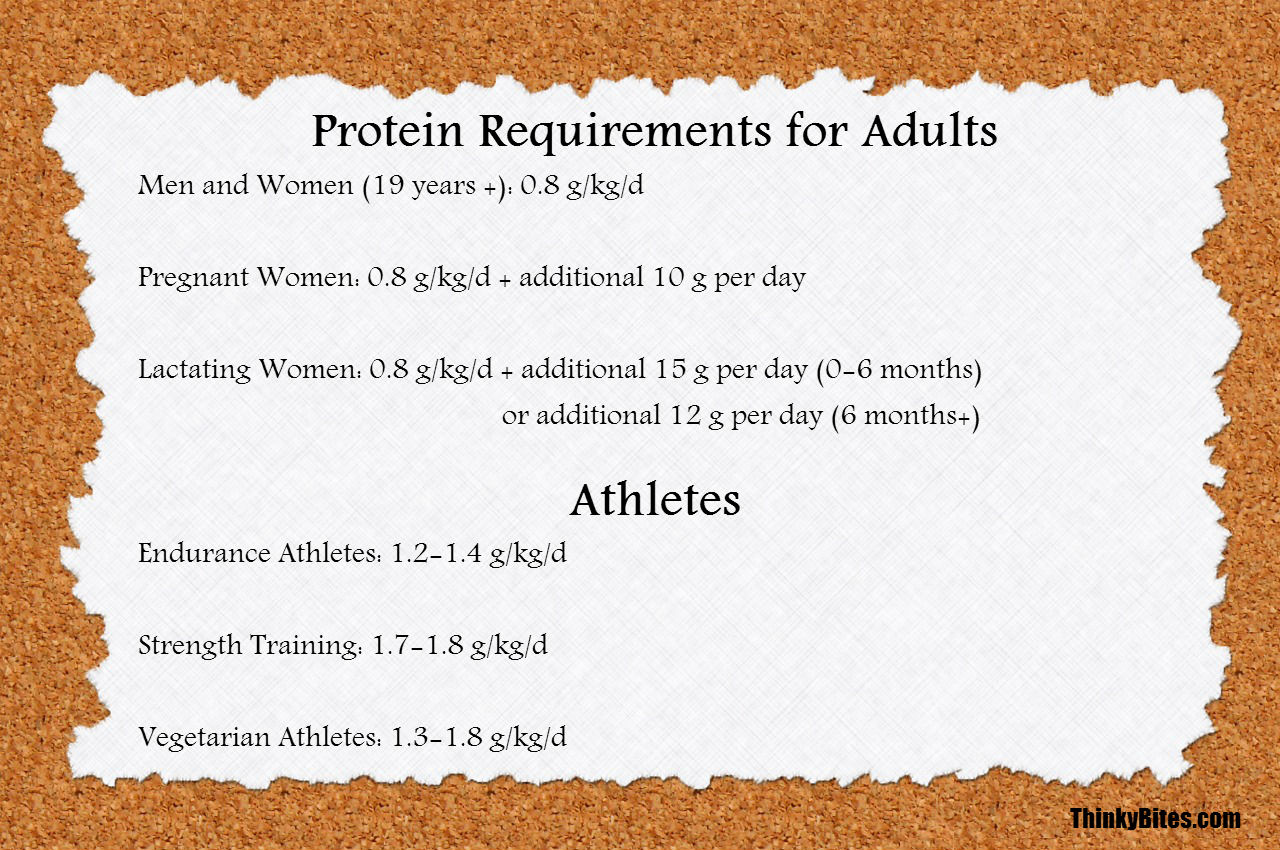 Protein Requirements for Adults

Men and Women (19 years +): 0.8 g/kg/d

Pregnant Women: 0.8 g/kg/d + additional 10 g per day

Lactating Women: 0.8 g/kg/d + additional 15 g per day (0-6 months) or additional 12 g per day (6 months+)

Athletes

Endurance Athletes: 1.2-1.4 g/kg/d

Strength Training: 1.7-1.8 g/kg/d

Vegetarian Athletes: 1.3-1.8 g/kg/d

ThinkyBites.com